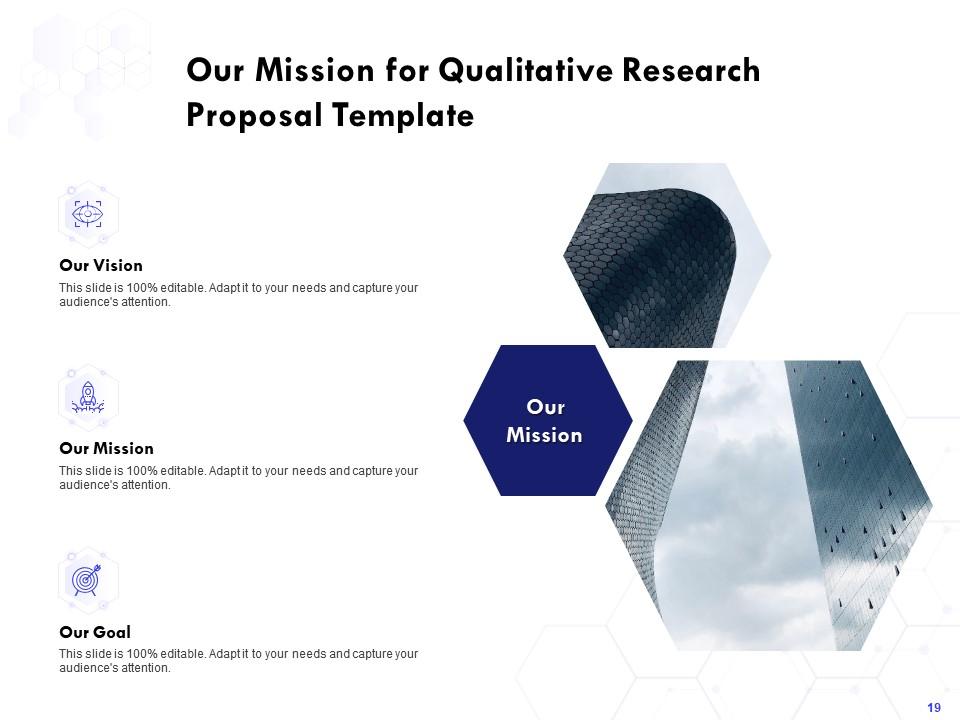 Our Mission for Qualitative Research Proposal Template

Our Vision
This slide is 100% editable. Adapt it to your needs and capture your audience's attention.

Our Mission
This slide is 100% editable. Adapt it to your needs and capture your audience's attention.

Our Goal
This slide is 100% editable. Adapt it to your needs and capture your audience's attention.

Our Mission

19